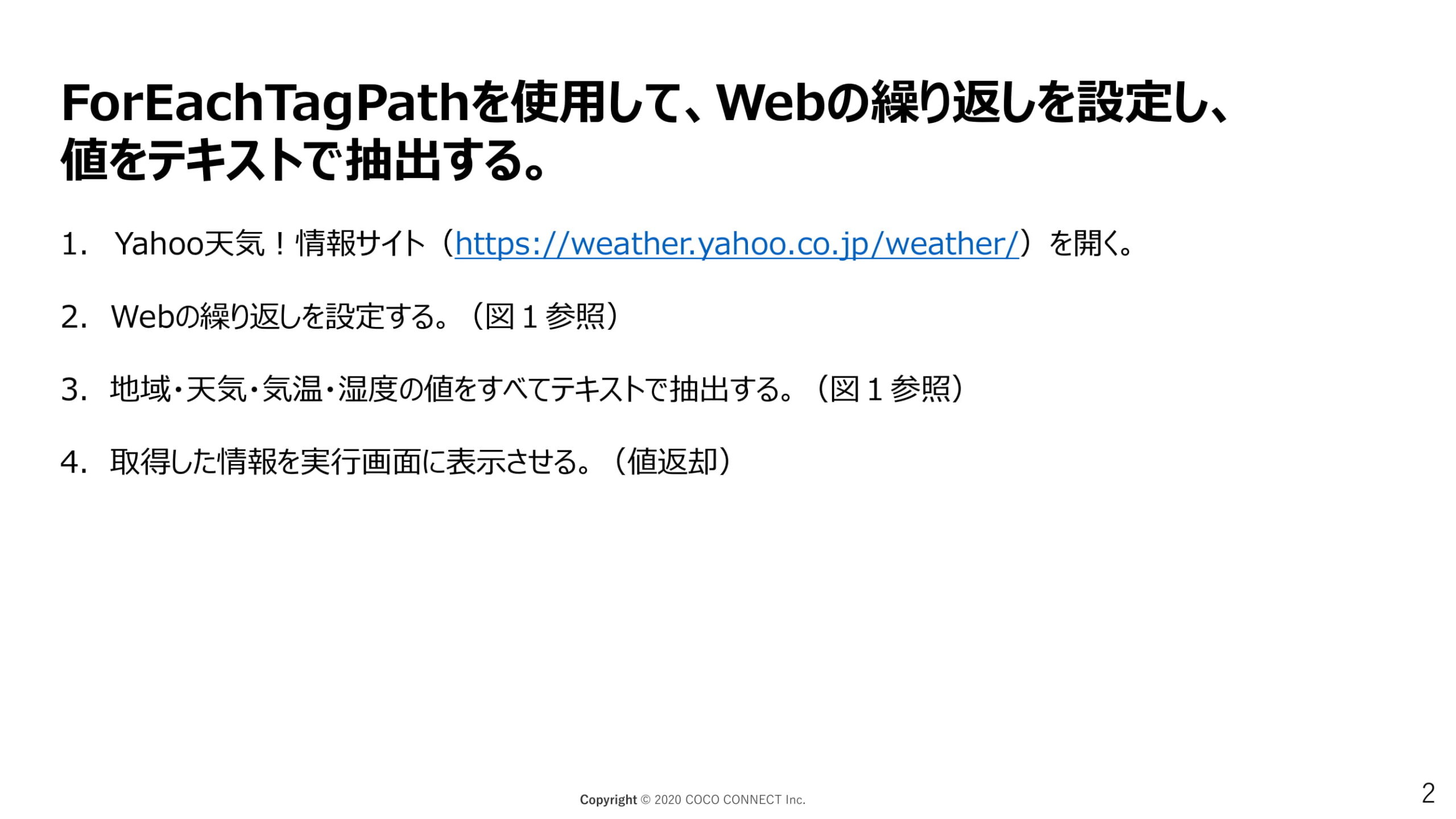 ForEachTagPathを使用して、Webの繰り返しを設定し、値をテキストで抽出する。

1. Yahoo天気！情報サイト（https://weather.yahoo.co.jp/weather/）を開く。

2. Webの繰り返しを設定する。（図１参照）

3. 地域・天気・気温・湿度の値をすべてテキストで抽出する。（図１参照）

4. 取得した情報を実行画面に表示させる。（値返却）

Copyright © 2020 COCO CONNECT Inc.

2